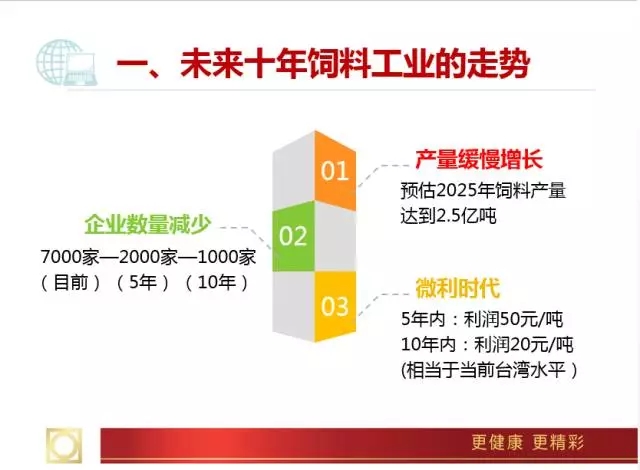 一、未来十年饲料工业的走势

01

产量缓慢增长

预估2025年饲料产量达到2.5亿吨

02

企业数量减少

7000家—2000家—1000家
（目前）（5年）（10年）

03

微利时代

5年内：利润50元/吨
10年内：利润20元/吨
(相当于当前台湾水平）

更健康 更精彩